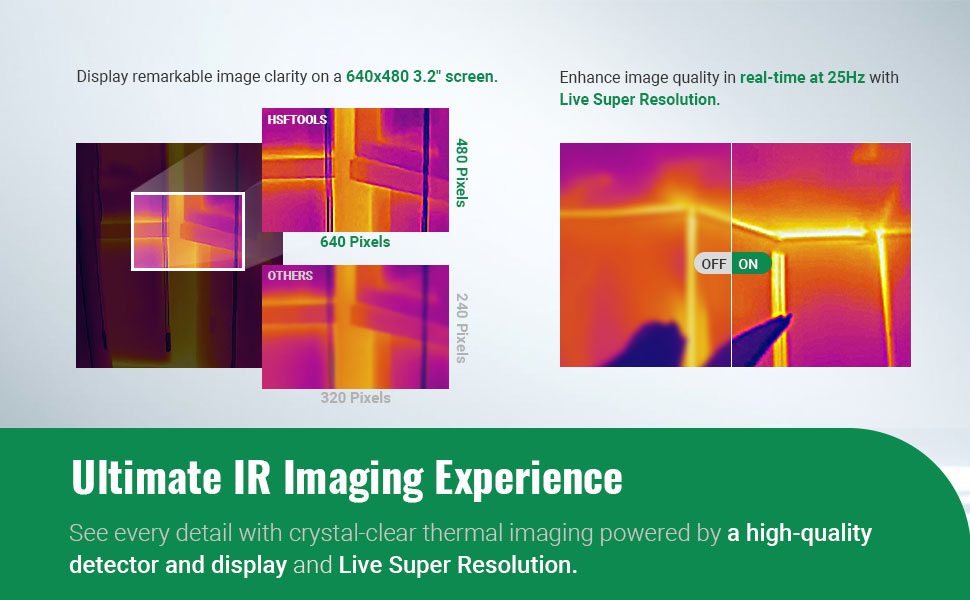 Display remarkable image clarity on a 640x480 3.2" screen.

HSFTOOLS

480 Pixels

640 Pixels

OTHERS

240 Pixels

320 Pixels

Enhance image quality in real-time at 25Hz with Live Super Resolution.

OFF ON

Ultimate IR Imaging Experience

See every detail with crystal-clear thermal imaging powered by a high-quality detector and display and Live Super Resolution.